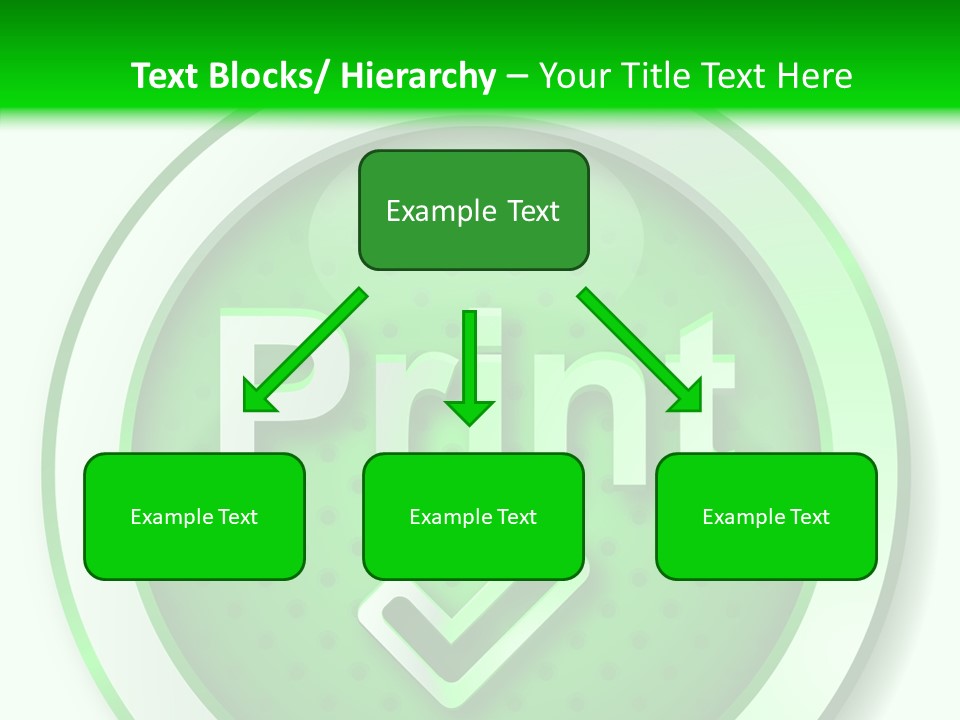 Text Blocks/ Hierarchy – Your Title Text Here

Example Text

Print

Example Text

Example Text

Example Text